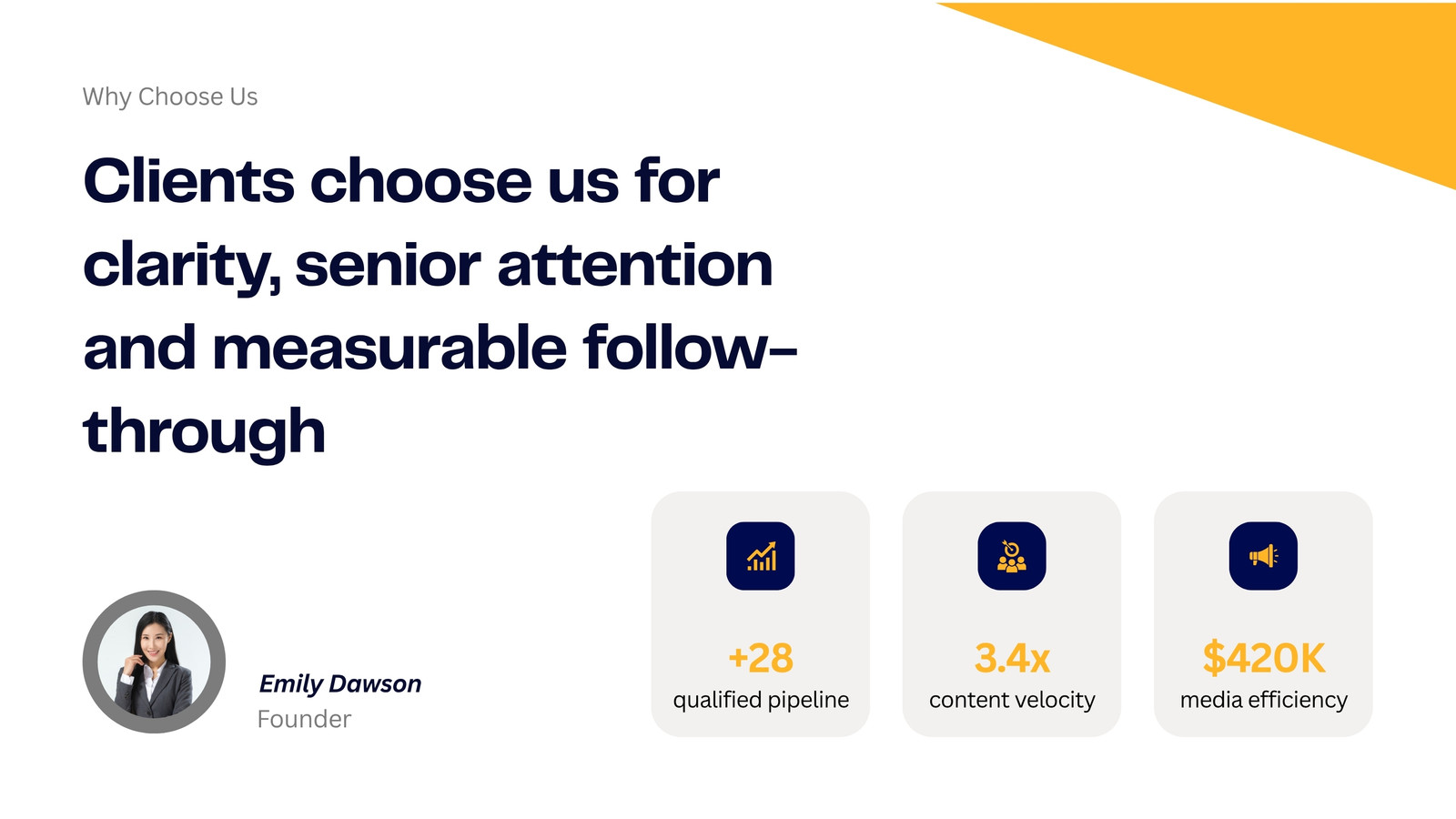 Why Choose Us

Clients choose us for clarity, senior attention and measurable follow-through

Emily Dawson
Founder

+28
qualified pipeline

3.4x
content velocity

$420K
media efficiency